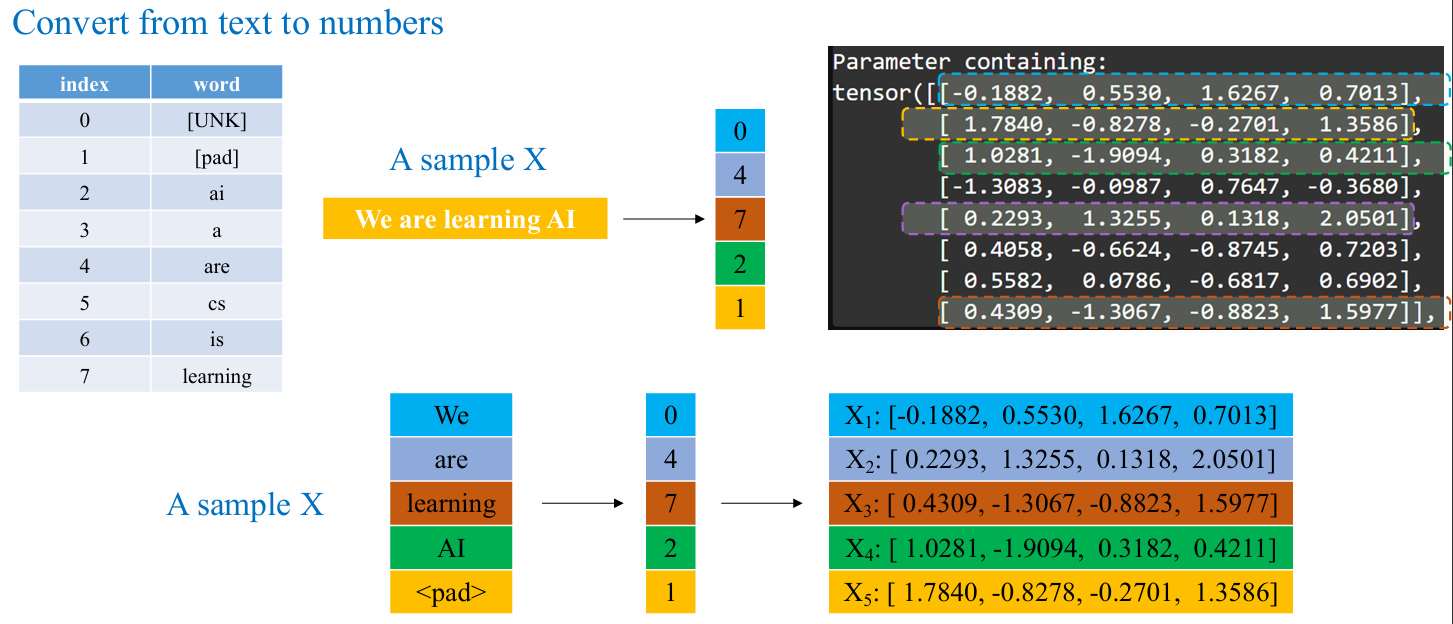 Convert from text to numbers

| index | word |
|---|---|
| 0 | [UNK] |
| 1 | [pad] |
| 2 | ai |
| 3 | a |
| 4 | are |
| 5 | cs |
| 6 | is |
| 7 | learning |

A sample X

We are learning AI

0
4
7
2
1

Parameter containing:
tensor([[-0.1882, 0.5530, 1.6267, 0.7013],
[ 1.7840, -0.8278, -0.2701, 1.3586],
[ 1.0281, -1.9094, 0.3182, 0.4211],
[-1.3083, -0.0987, 0.7647, -0.3680],
[ 0.2293, 1.3255, 0.1318, 2.0501],
[ 0.4058, -0.6624, -0.8745, 0.7203],
[ 0.5582, 0.0786, -0.6817, 0.6902],
[ 0.4309, -1.3067, -0.8823, 1.5977]],

A sample X

We
are
learning
AI
<pad>

0
4
7
2
1

$X_1$: [-0.1882, 0.5530, 1.6267, 0.7013]
$X_2$: [ 0.2293, 1.3255, 0.1318, 2.0501]
$X_3$: [ 0.4309, -1.3067, -0.8823, 1.5977]
$X_4$: [ 1.0281, -1.9094, 0.3182, 0.4211]
$X_5$: [ 1.7840, -0.8278, -0.2701, 1.3586]